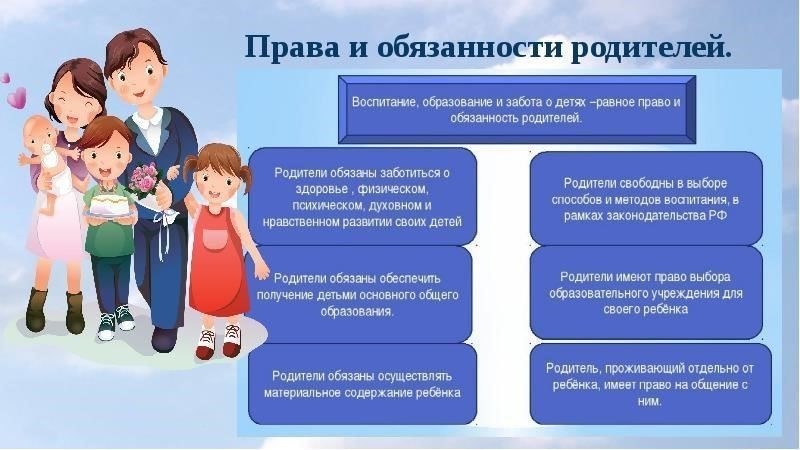 Права и обязанности родителей.

Воспитание, образование и забота о детях –равное право и обязанность родителей.

Родители обязаны заботиться о здоровье , физическом, психическом, духовном и нравственном развитии своих детей

Родители обязаны обеспечить получение детьми основного общего образования.

Родители обязаны осуществлять материальное содержание ребёнка

Родители свободны в выборе способов и методов воспитания, в рамках законодательства РФ

Родители имеют право выбора образовательного учреждения для своего ребёнка

Родитель, проживающий отдельно от ребёнка, имеет право на общение с ним.